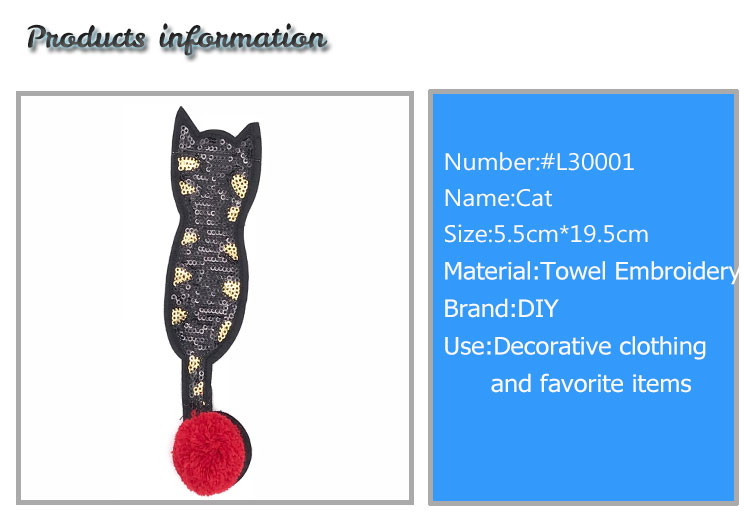 Products information

Number:#L30001
Name:Cat
Size:5.5cm*19.5cm
Material:Towel Embroidery
Brand:DIY
Use:Decorative clothing and favorite items